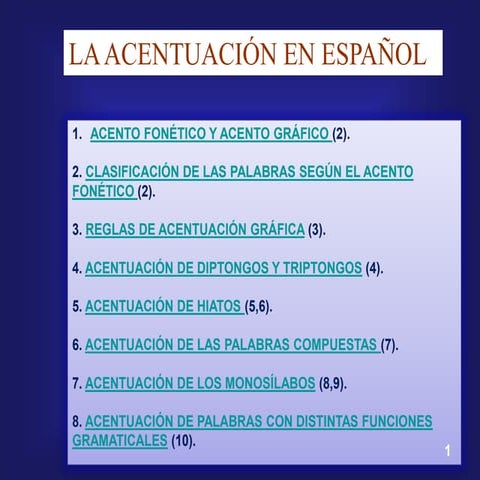 LA ACENTUACIÓN EN ESPAÑOL

1. ACENTO FONÉTICO Y ACENTO GRÁFICO (2).

2. CLASIFICACIÓN DE LAS PALABRAS SEGÚN EL ACENTO FONÉTICO (2).

3. REGLAS DE ACENTUACIÓN GRÁFICA (3).

4. ACENTUACIÓN DE DIPTONGOS Y TRIPTONGOS (4).

5. ACENTUACIÓN DE HIATOS (5,6).

6. ACENTUACIÓN DE LAS PALABRAS COMPUESTAS (7).

7. ACENTUACIÓN DE LOS MONOSÍLABOS (8,9).

8. ACENTUACIÓN DE PALABRAS CON DISTINTAS FUNCIONES GRAMATICALES (10).

1